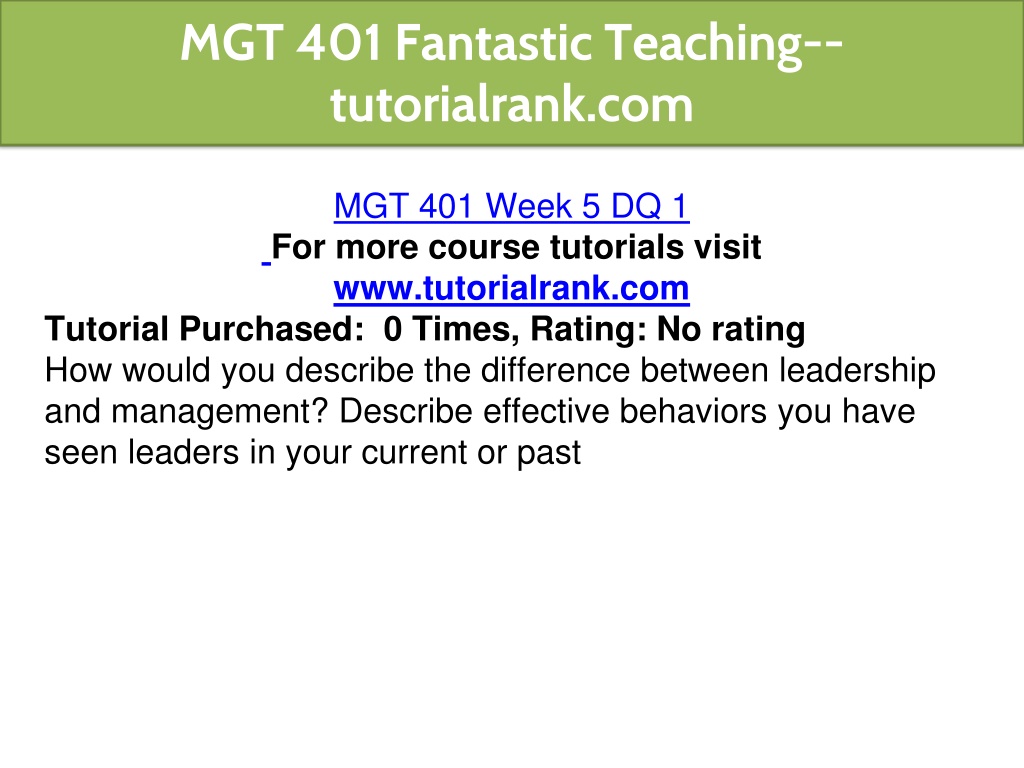 MGT 401 Fantastic Teaching--tutorialrank.com

MGT 401 Week 5 DQ 1
For more course tutorials visit
www.tutorialrank.com
Tutorial Purchased: 0 Times, Rating: No rating
How would you describe the difference between leadership and management? Describe effective behaviors you have seen leaders in your current or past